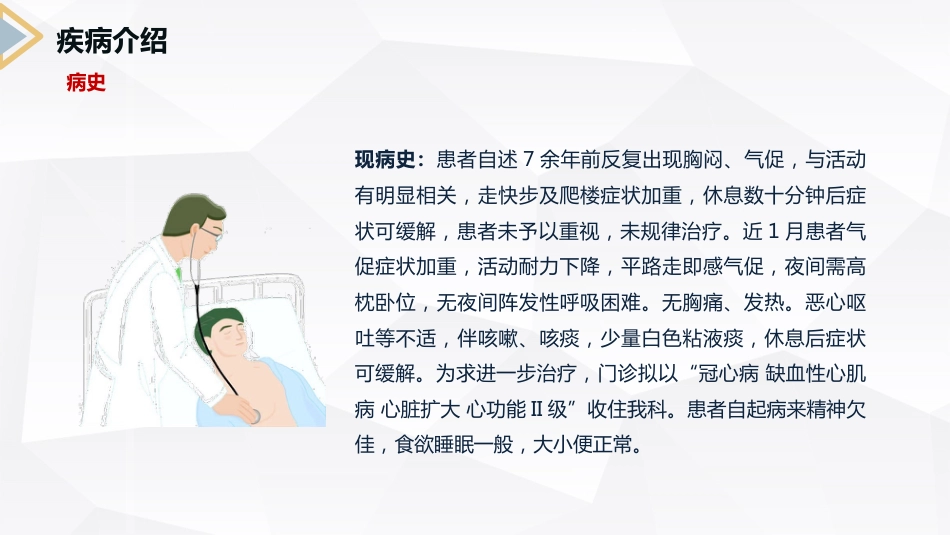 疾病介绍

病史

现病史：患者自述 7 余年前反复出现胸闷、气促，与活动有明显相关，走快步及爬楼症状加重，休息数十分钟后症状可缓解，患者未予以重视，未规律治疗。近 1 月患者气促症状加重，活动耐力下降，平路走即感气促，夜间需高枕卧位，无夜间阵发性呼吸困难。无胸痛、发热。恶心呕吐等不适，伴咳嗽、咳痰，少量白色粘液痰，休息后症状可缓解。为求进一步治疗，门诊拟以“冠心病 缺血性心肌病 心脏扩大 心功能Ⅱ级”收住我科。患者自起病来精神欠佳，食欲睡眠一般，大小便正常。